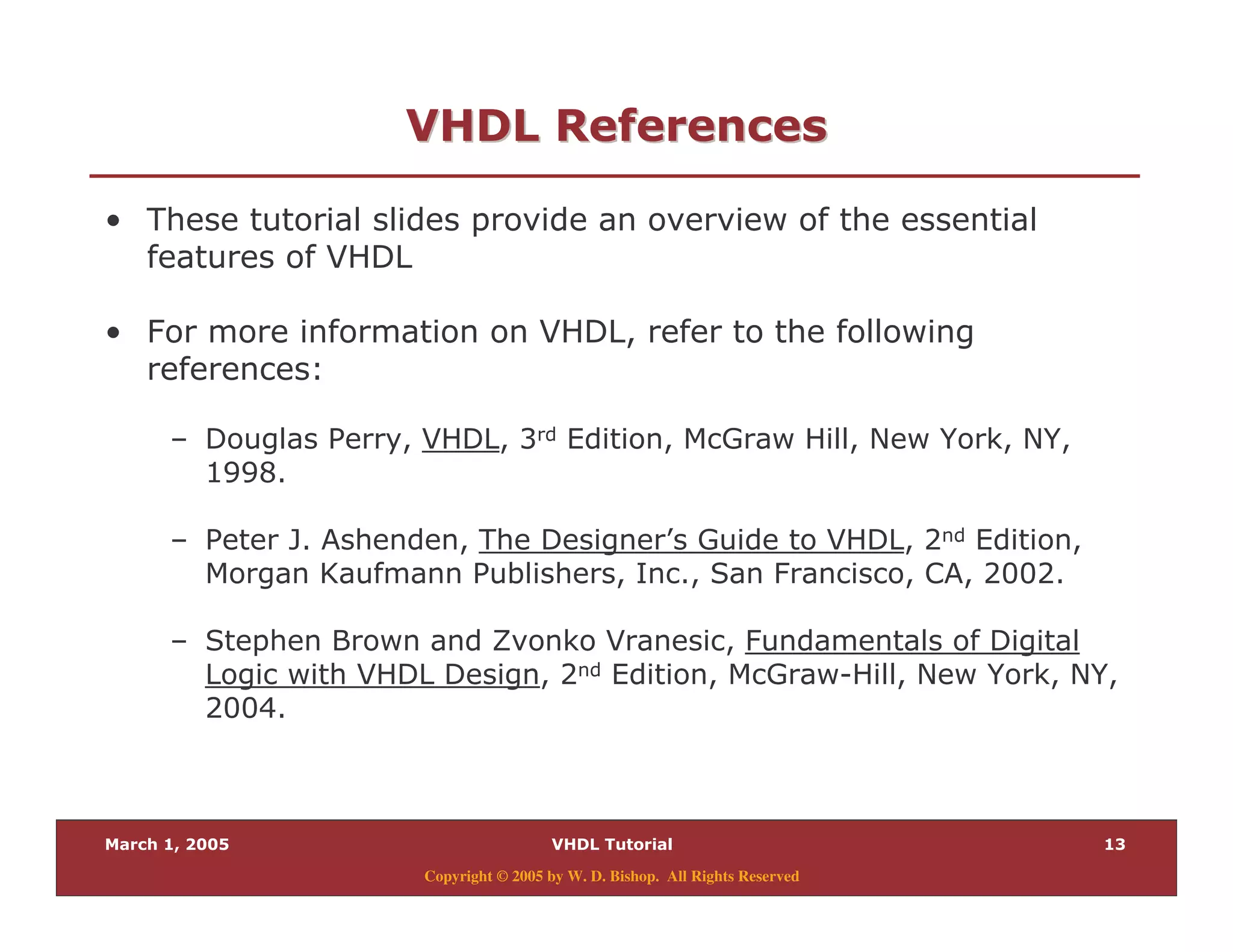 VHDL References

• These tutorial slides provide an overview of the essential features of VHDL

• For more information on VHDL, refer to the following references:

– Douglas Perry, VHDL, 3rd Edition, McGraw Hill, New York, NY, 1998.

– Peter J. Ashenden, The Designer's Guide to VHDL, 2nd Edition, Morgan Kaufmann Publishers, Inc., San Francisco, CA, 2002.

– Stephen Brown and Zvonko Vranesic, Fundamentals of Digital Logic with VHDL Design, 2nd Edition, McGraw-Hill, New York, NY, 2004.

March 1, 2005 VHDL Tutorial 13

Copyright © 2005 by W. D. Bishop. All Rights Reserved